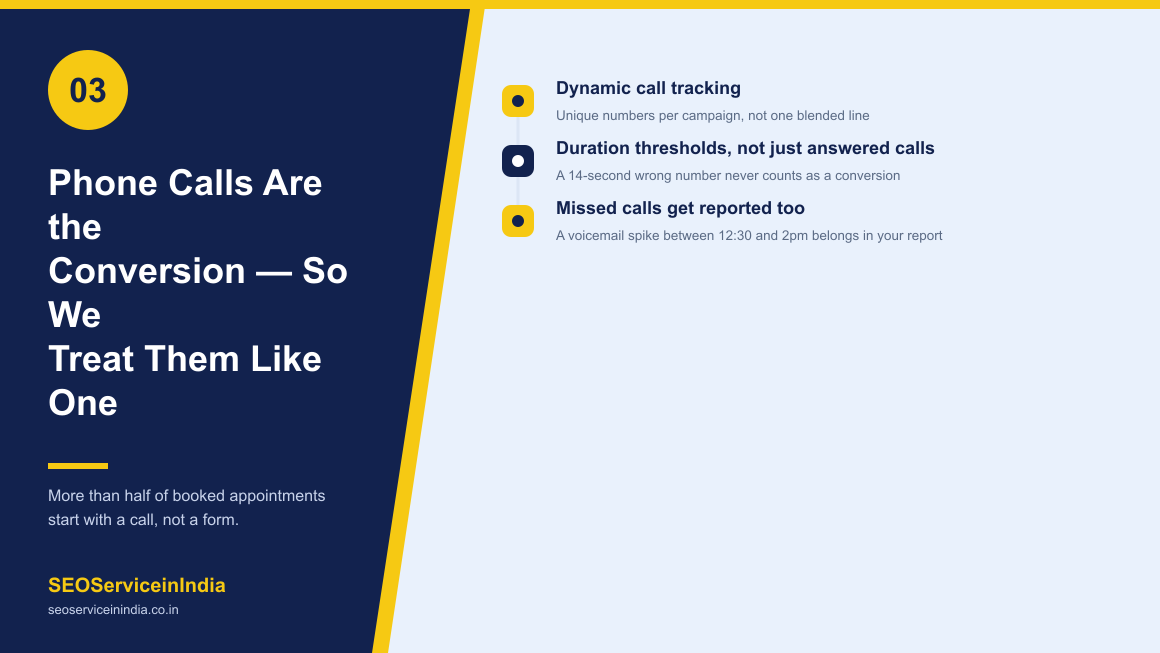 03

Phone Calls Are the Conversion — So We Treat Them Like One

More than half of booked appointments start with a call, not a form.

SEOServiceinIndia
seoserviceinindia.co.in

Dynamic call tracking
Unique numbers per campaign, not one blended line

Duration thresholds, not just answered calls
A 14-second wrong number never counts as a conversion

Missed calls get reported too
A voicemail spike between 12:30 and 2pm belongs in your report